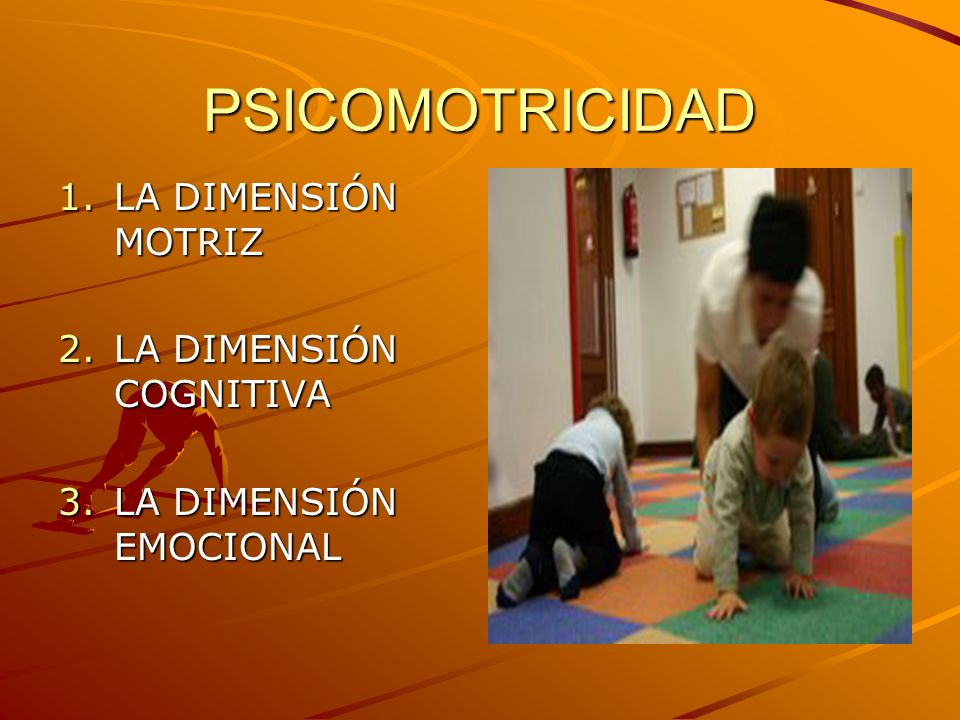 PSICOMOTRICIDAD

1. LA DIMENSIÓN MOTRIZ

2. LA DIMENSIÓN COGNITIVA

3. LA DIMENSIÓN EMOCIONAL